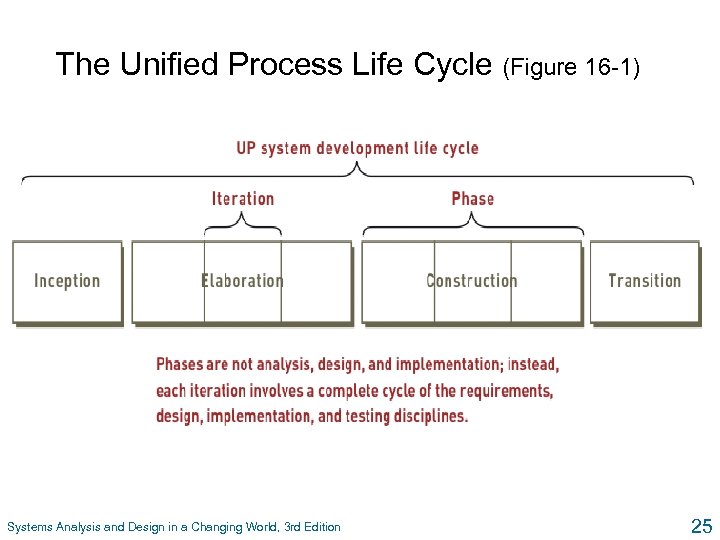 The Unified Process Life Cycle (Figure 16-1)

UP system development life cycle

Iteration

Phase

Inception

Elaboration

Construction

Transition

Phases are not analysis, design, and implementation; instead, each iteration involves a complete cycle of the requirements, design, implementation, and testing disciplines.

Systems Analysis and Design in a Changing World, 3rd Edition

25